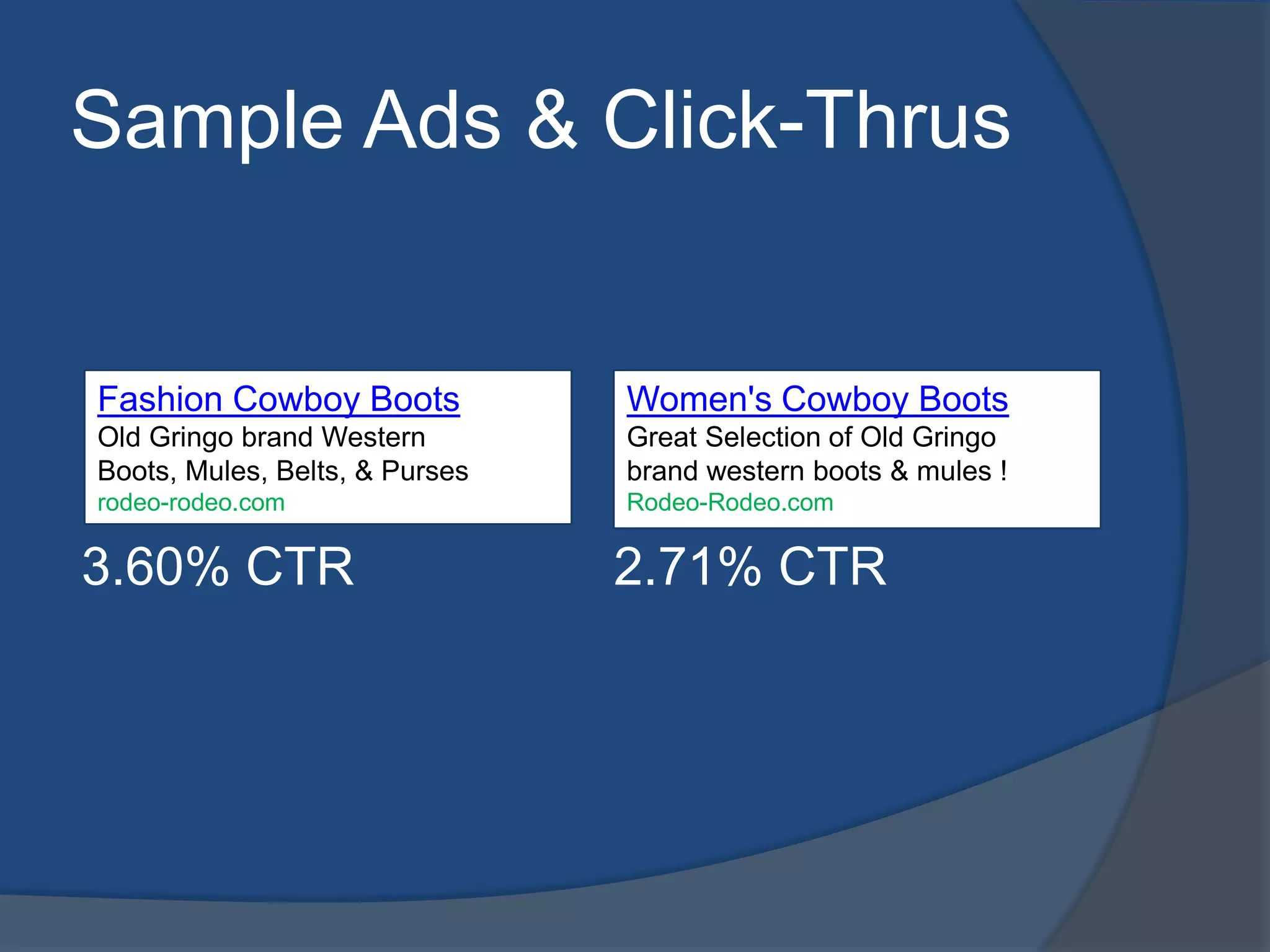 Sample Ads & Click-Thrus

Fashion Cowboy Boots
Old Gringo brand Western Boots, Mules, Belts, & Purses
rodeo-rodeo.com

3.60% CTR

Women's Cowboy Boots
Great Selection of Old Gringo brand western boots & mules !
Rodeo-Rodeo.com

2.71% CTR